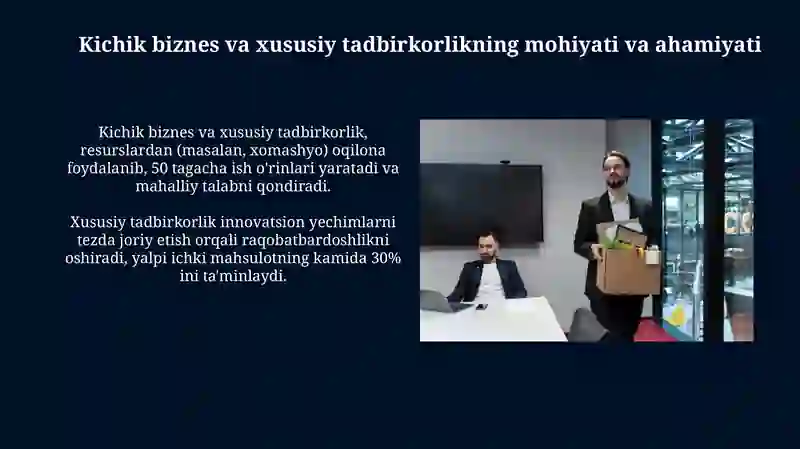 Kichik biznes va xususiy tadbirkorlikning mohiyati va ahamiyati

Kichik biznes va xususiy tadbirkorlik, resurslardan (masalan, xomashyo) oqilona foydalanib, 50 tagacha ish o'rinlari yaratadi va mahalliy talabni qondiradi.

Xususiy tadbirkorlik innovatsion yechimlarni tezda joriy etish orqali raqobatbardoshlikni oshiradi, yalpi ichki mahsulotning kamida 30% ini ta'minlaydi.